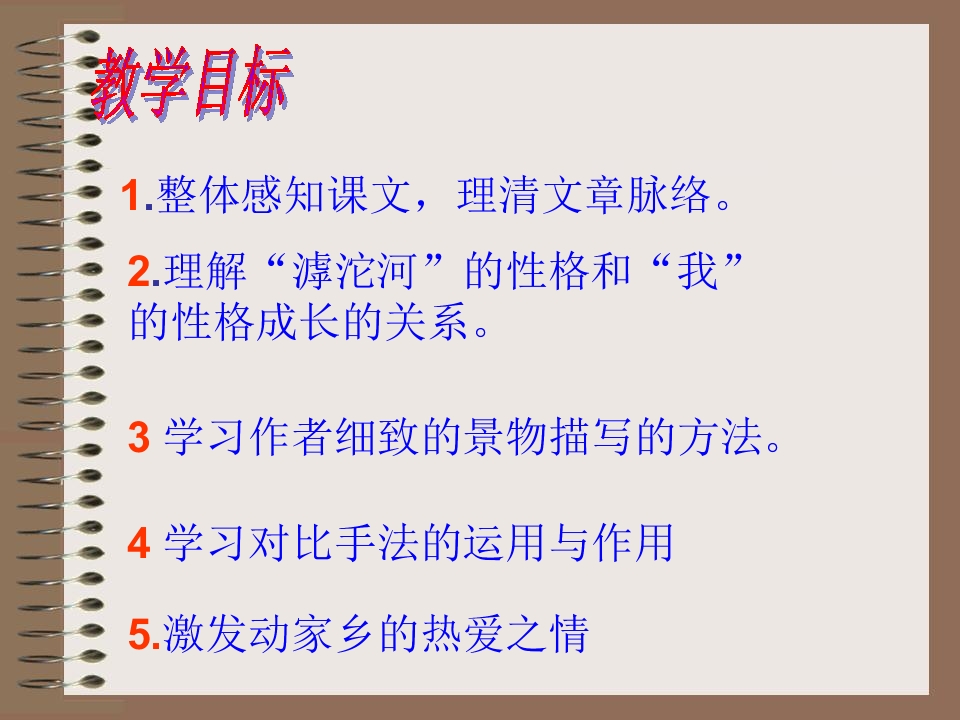 教学目标

1.整体感知课文，理清文章脉络。

2.理解“滹沱河”的性格和“我”的性格成长的关系。

3 学习作者细致的景物描写的方法。

4 学习对比手法的运用与作用

5.激发动家乡的热爱之情